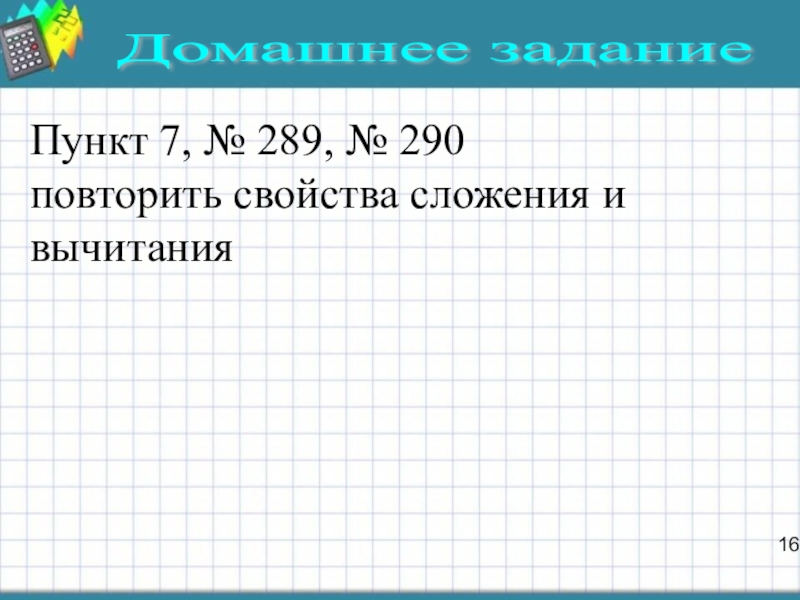 Домашнее задание

Пункт 7, № 289, № 290
повторить свойства сложения и вычитания

16